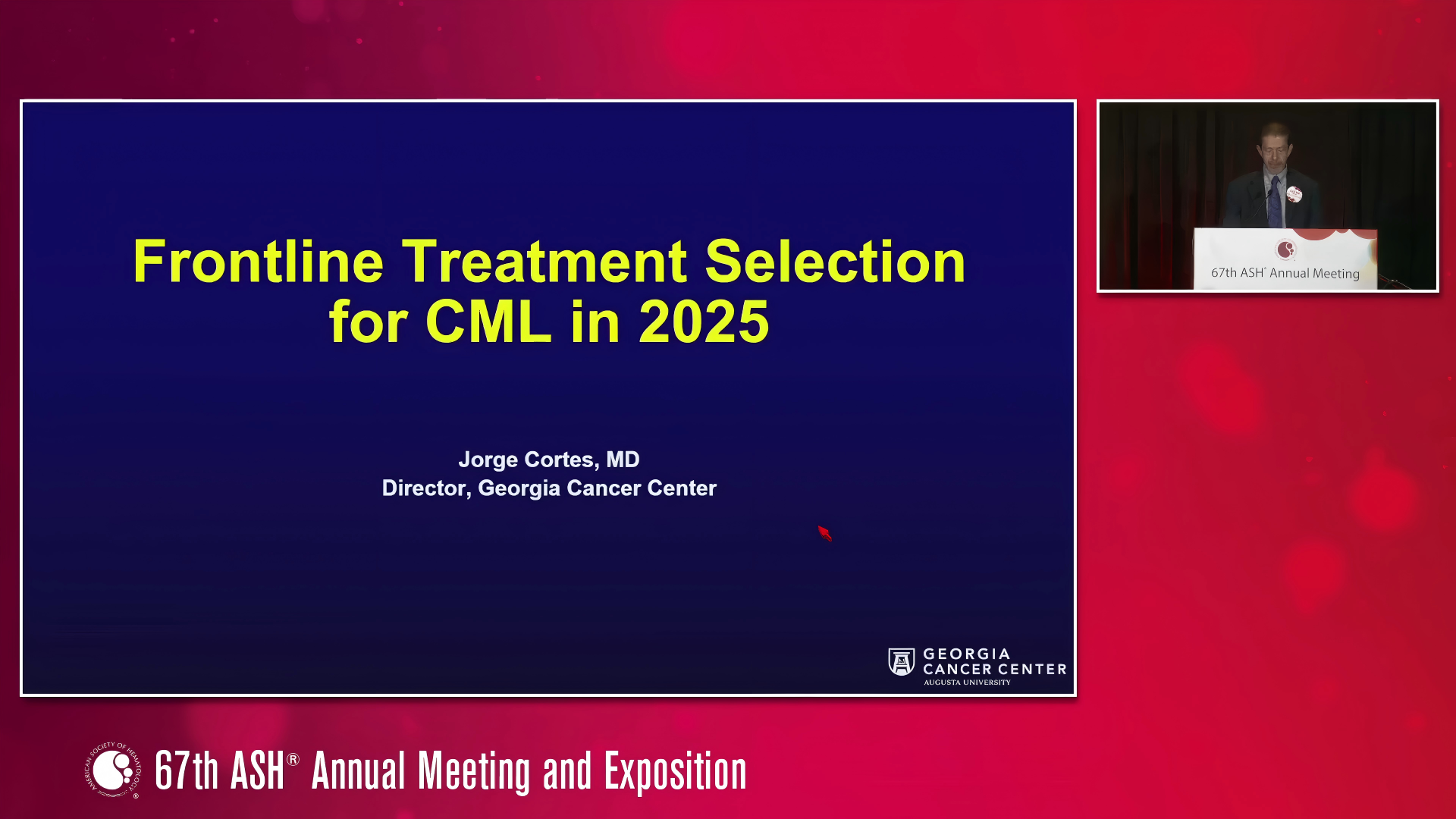 Frontline Treatment Selection for CML in 2025

Jorge Cortes, MD
Director, Georgia Cancer Center

GEORGIA CANCER CENTER
AUGUSTA UNIVERSITY

67th ASH® Annual Meeting

AMERICAN SOCIETY OF HEMATOLOGY

67th ASH® Annual Meeting and Exposition